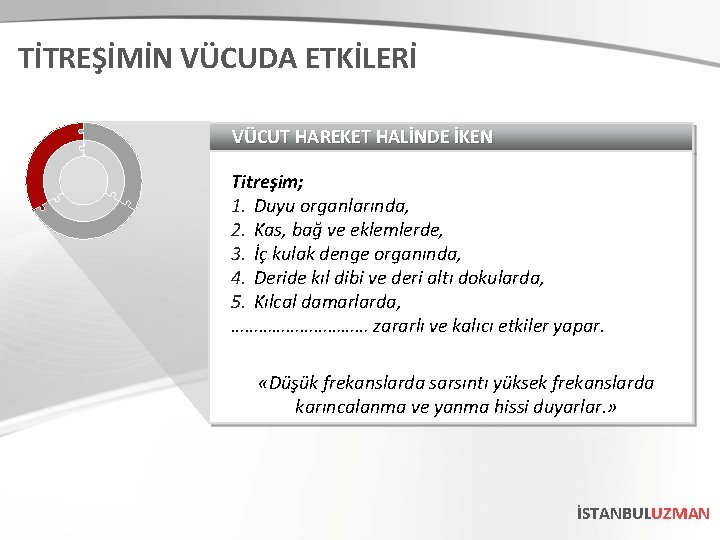 TİTREŞİMİN VÜCUDA ETKİLERİ

VÜCUT HAREKET HALİNDE İKEN

Titreşim;
1. Duyu organlarında,
2. Kas, bağ ve eklemlerde,
3. İç kulak denge organında,
4. Deride kıl dibi ve deri altı dokularda,
5. Kılcal damarlarda,
……………………… zararlı ve kalıcı etkiler yapar.

«Düşük frekanslarda sarsıntı yüksek frekanslarda karıncalanma ve yanma hissi duyarlar.»

İSTANBULUZMAN